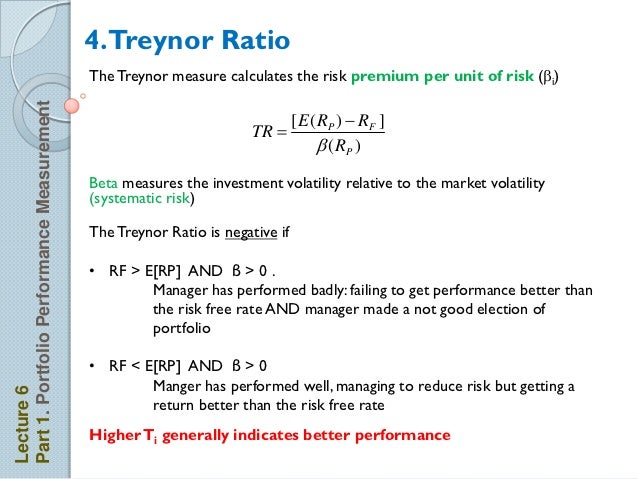 Lecture 6
Part 1. Portfolio Performance Measurement

4. Treynor Ratio

The Treynor measure calculates the risk premium per unit of risk ($\beta_i$)

$TR = \frac{[E(R_P) - R_F]}{\beta(R_P)}$

Beta measures the investment volatility relative to the market volatility (systematic risk)

The Treynor Ratio is negative if

• RF > E[RP] AND β > 0 .
Manager has performed badly: failing to get performance better than the risk free rate AND manager made a not good election of portfolio

• RF < E[RP] AND β > 0
Manger has performed well, managing to reduce risk but getting a return better than the risk free rate

Higher $T_i$ generally indicates better performance